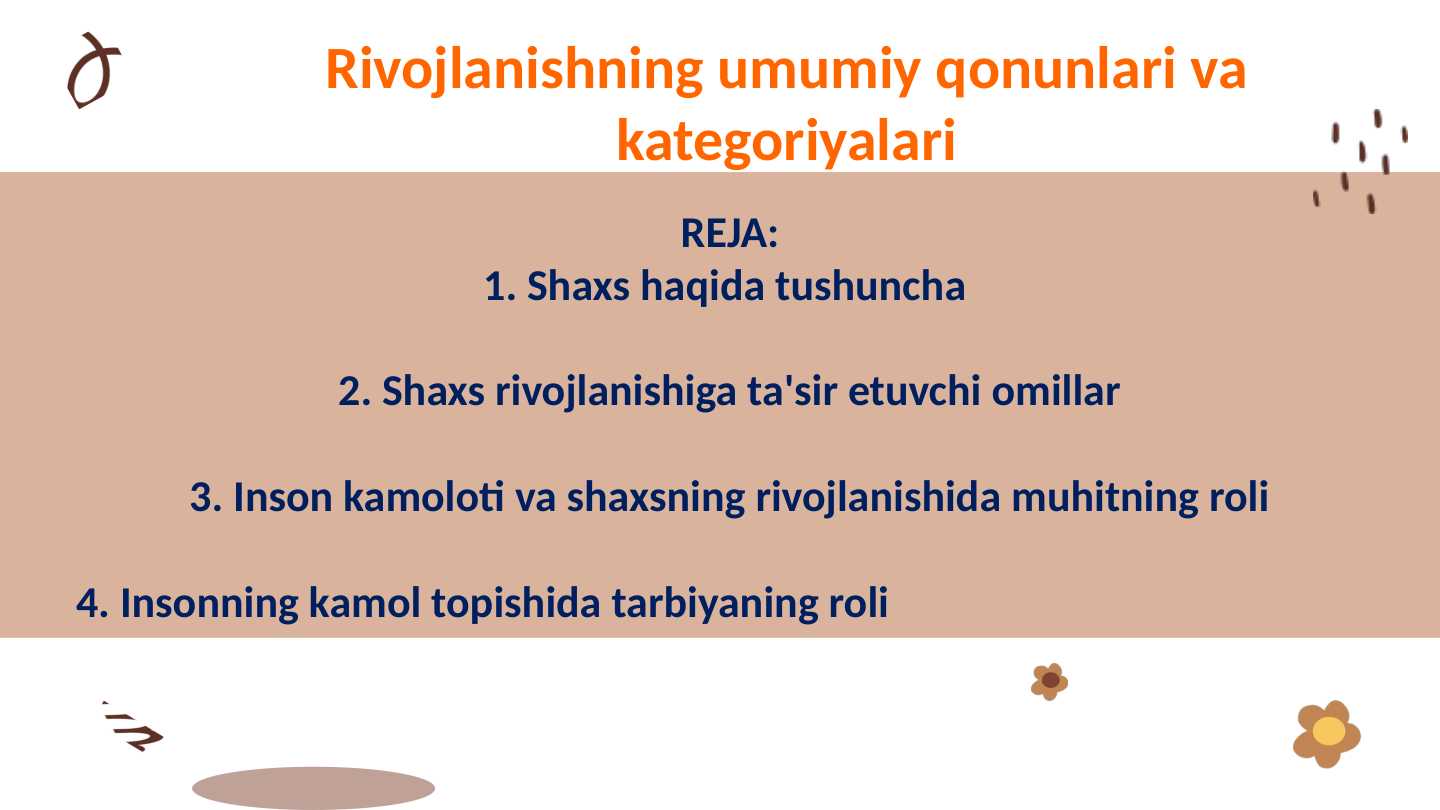 Rivojlanishning umumiy qonunlari va kategoriyalari

REJA:
1. Shaxs haqida tushuncha

2. Shaxs rivojlanishiga ta'sir etuvchi omillar

3. Inson kamoloti va shaxsning rivojlanishida muhitning roli

4. Insonning kamol topishida tarbiyaning roli